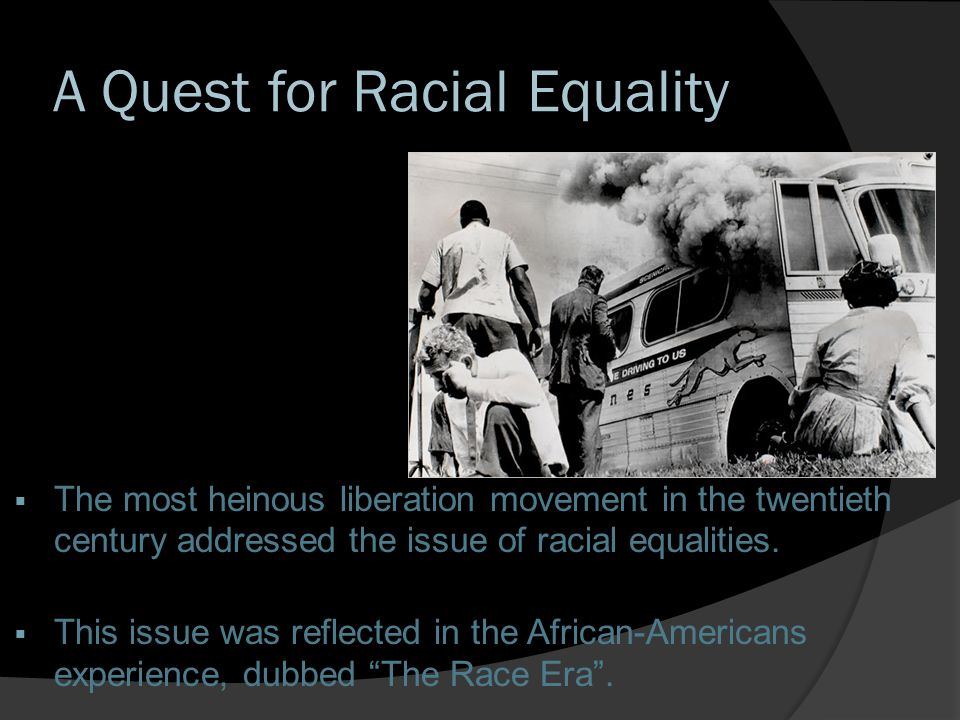 A Quest for Racial Equality

E DRIVING TO US

nes

▪ The most heinous liberation movement in the twentieth century addressed the issue of racial equalities.

▪ This issue was reflected in the African-Americans experience, dubbed “The Race Era”.